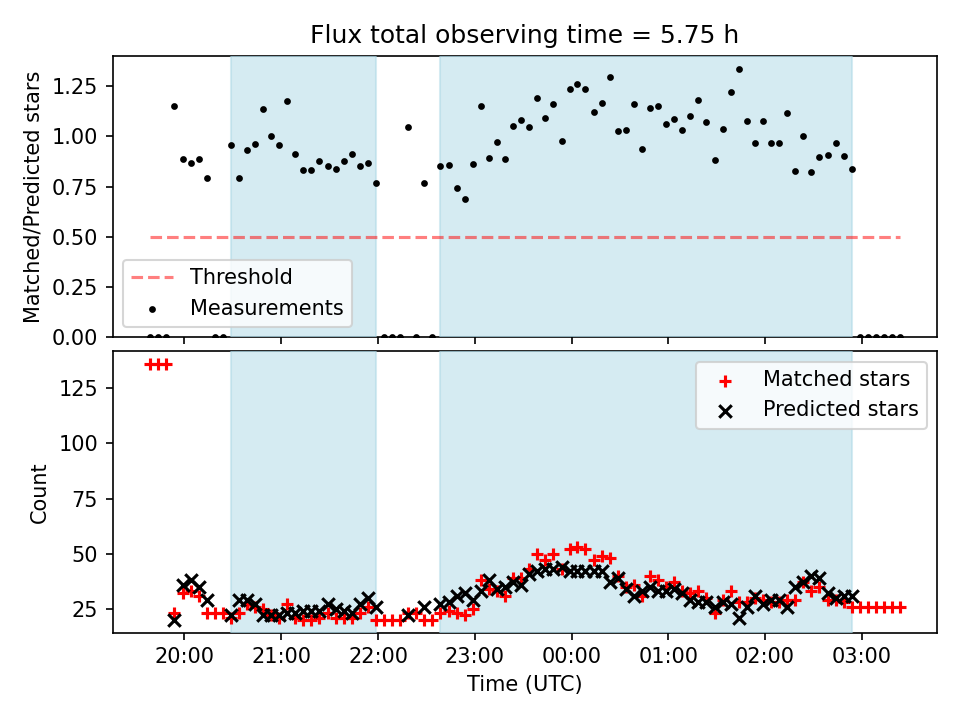 Flux total observing time = 5.75 h

Matched/Predicted stars

1.25
1.00
0.75
0.50
0.25
0.00

Threshold
Measurements

Count

125
100
75
50
25

Matched stars
Predicted stars

20:00
21:00
22:00
23:00
00:00
01:00
02:00
03:00

Time (UTC)